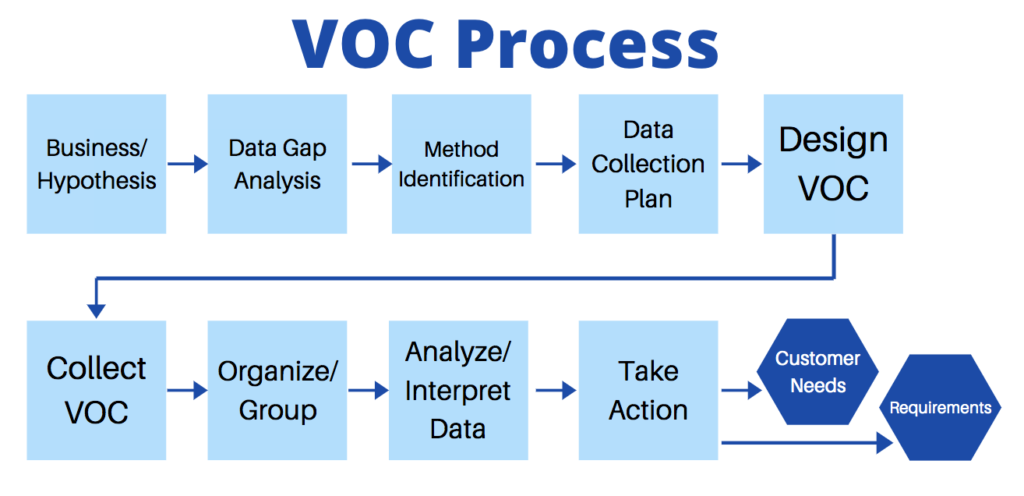 VOC Process

Business/ Hypothesis

Data Gap Analysis

Method Identification

Data Collection Plan

Design VOC

Collect VOC

Organize/ Group

Analyze/ Interpret Data

Take Action

Customer Needs

Requirements